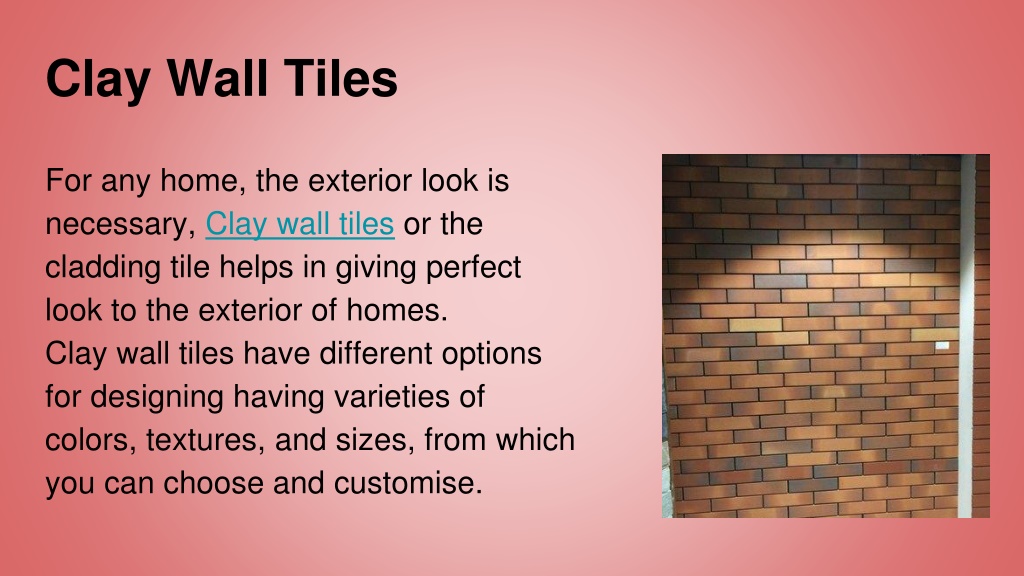 Clay Wall Tiles

For any home, the exterior look is necessary, Clay wall tiles or the cladding tile helps in giving perfect look to the exterior of homes.
Clay wall tiles have different options for designing having varieties of colors, textures, and sizes, from which you can choose and customise.